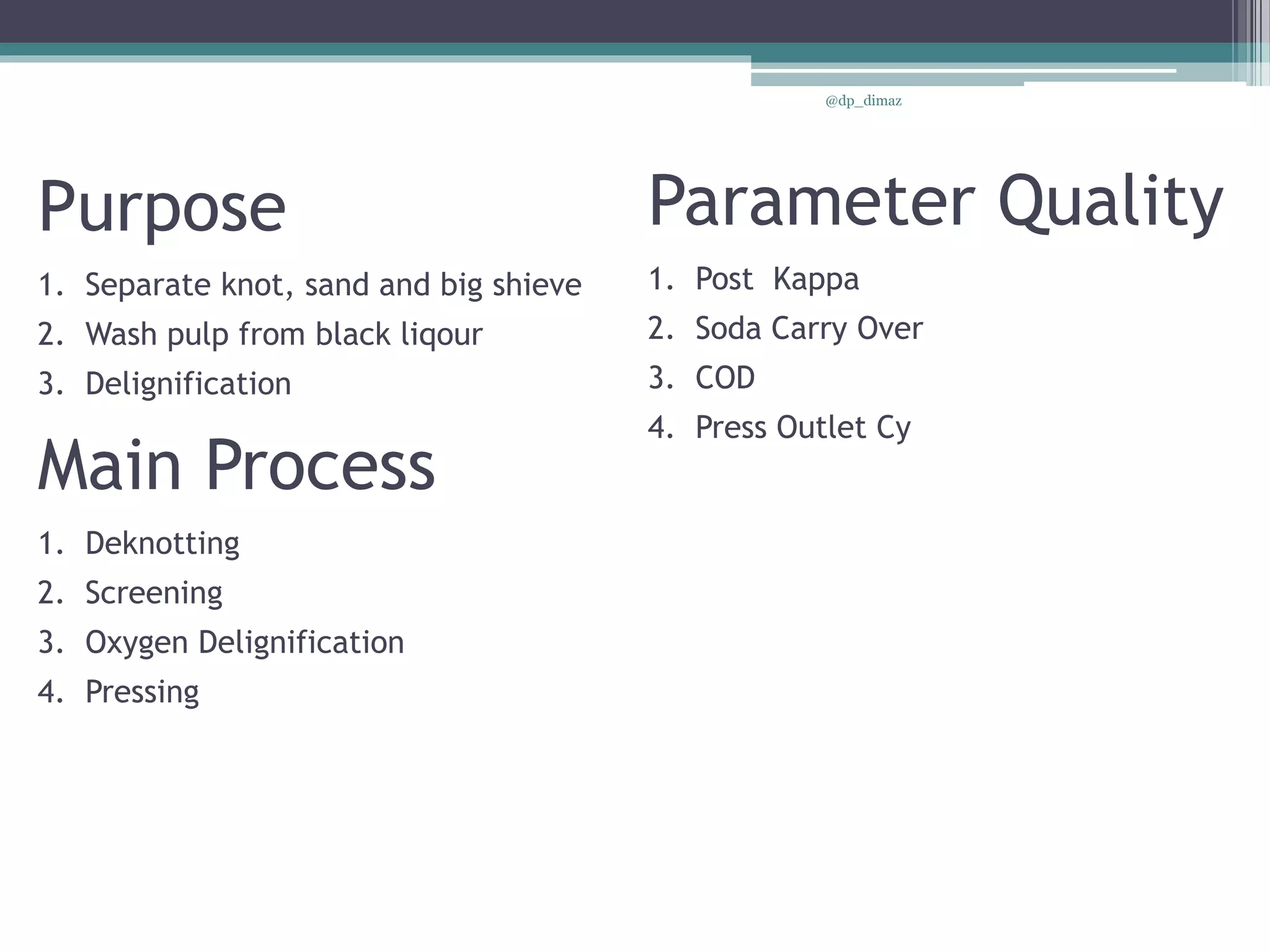 @dp_dimaz

Purpose

1. Separate knot, sand and big shieve
2. Wash pulp from black liqour
3. Delignification

Main Process

1. Deknotting
2. Screening
3. Oxygen Delignification
4. Pressing

Parameter Quality

1. Post Kappa
2. Soda Carry Over
3. COD
4. Press Outlet Cy